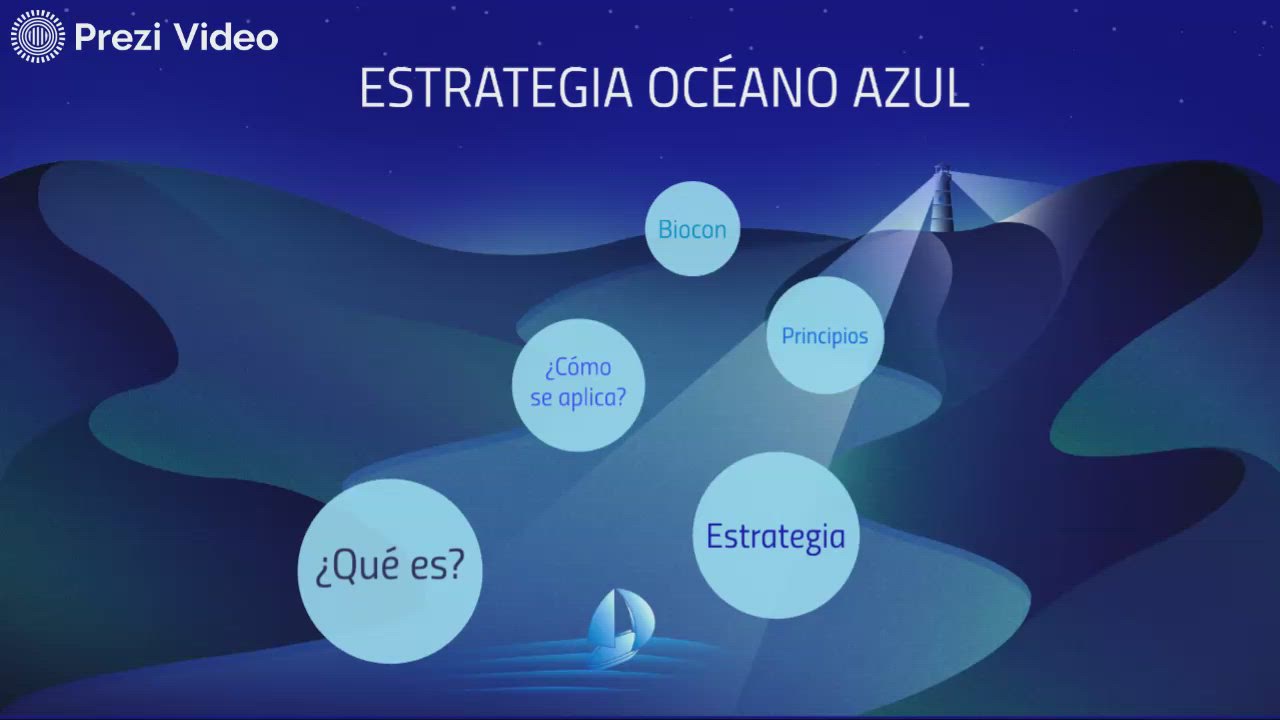 Prezi Video

ESTRATEGIA OCÉANO AZUL

Biocon

Principios

¿Cómo se aplica?

Estrategia

¿Qué es?